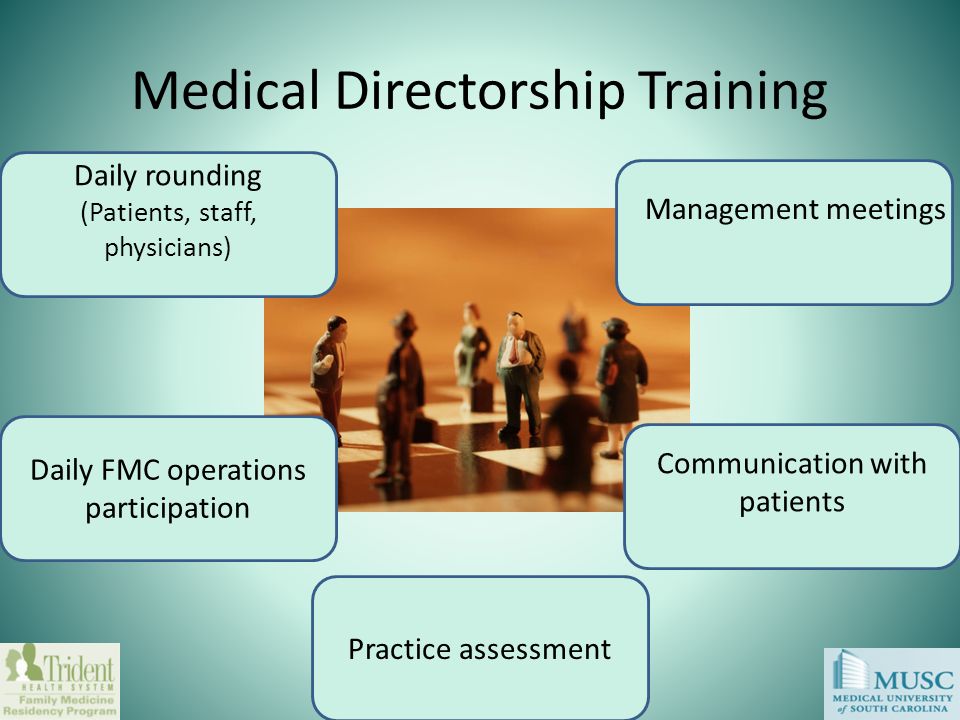 Medical Directorship Training

Daily rounding
(Patients, staff, physicians)

Management meetings

Daily FMC operations participation

Communication with patients

Practice assessment

Trident
HEALTH SYSTEM
Family Medicine
Residency Program

MUSC
MEDICAL UNIVERSITY
of SOUTH CAROLINA